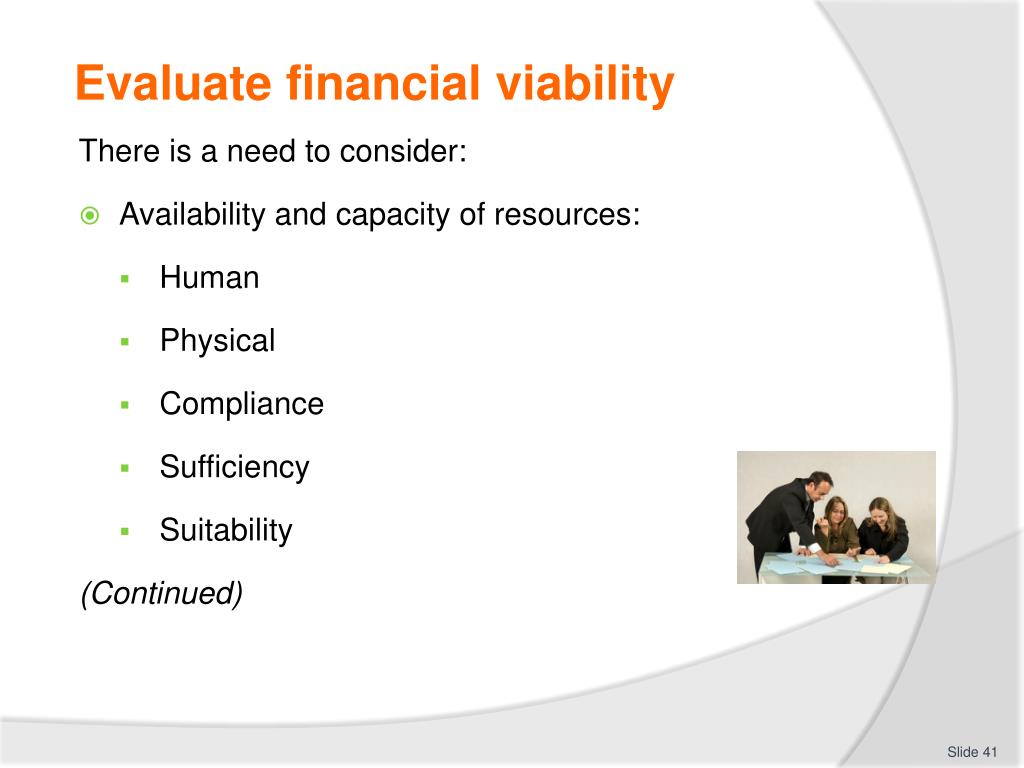 Evaluate financial viability

There is a need to consider:

Availability and capacity of resources:

Human

Physical

Compliance

Sufficiency

Suitability

(Continued)

Slide 41